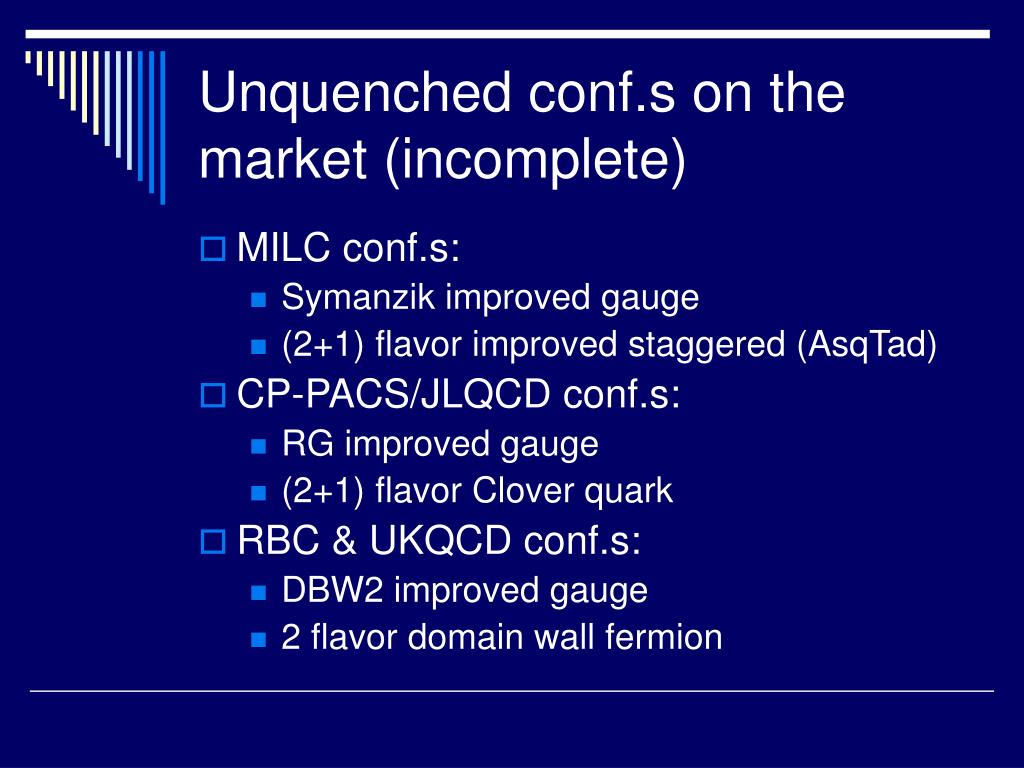 Unquenched conf.s on the market (incomplete)

MILC conf.s:
Symanzik improved gauge
(2+1) flavor improved staggered (AsqTad)
CP-PACS/JLQCD conf.s:
RG improved gauge
(2+1) flavor Clover quark
RBC & UKQCD conf.s:
DBW2 improved gauge
2 flavor domain wall fermion